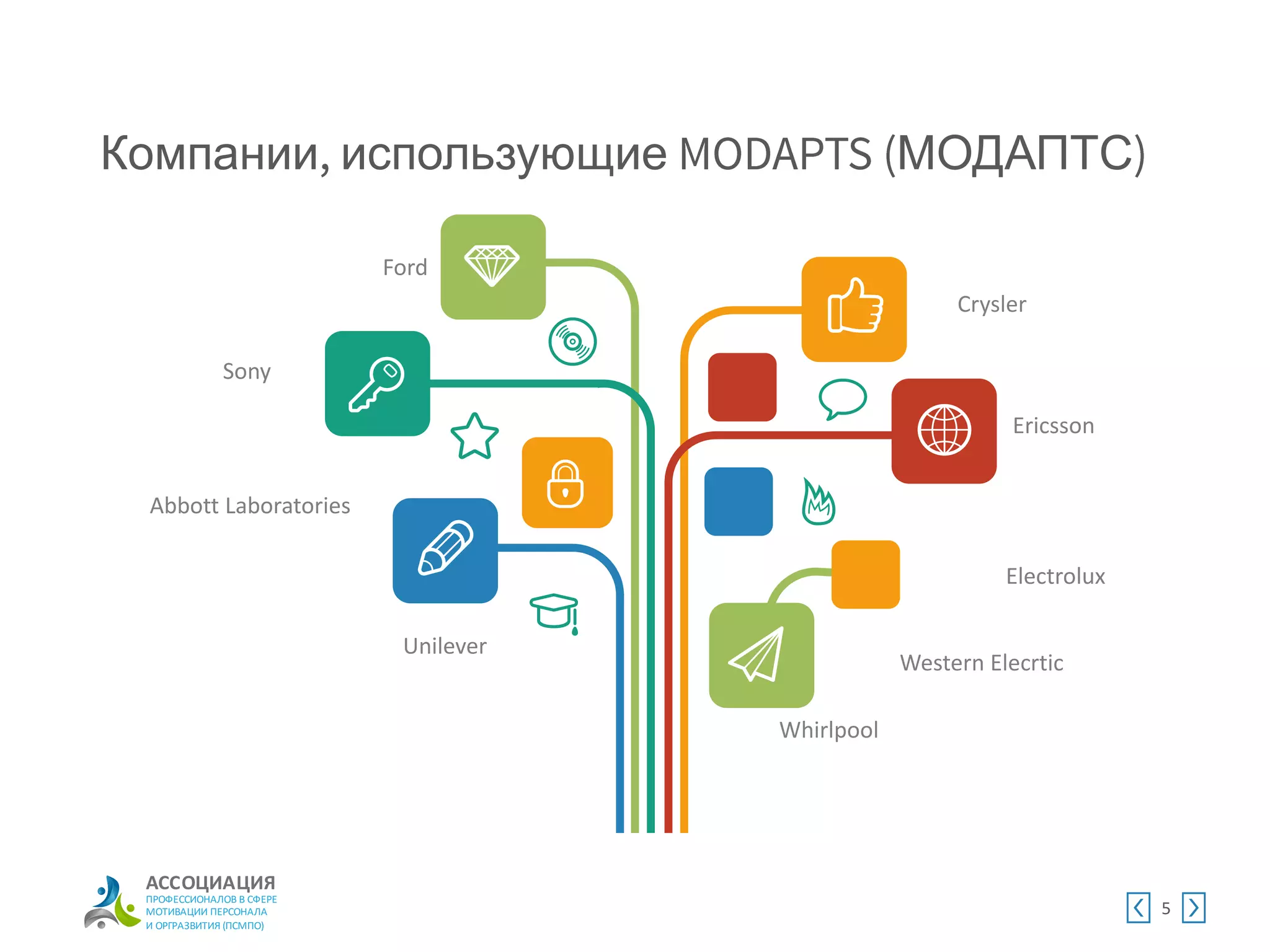 Компании, использующие MODAPTS (МОДАПТС)

Ford

Sony

Abbott Laboratories

Unilever

Crysler

Ericsson

Electrolux

Western Elecrtic

Whirlpool

АССОЦИАЦИЯ
ПРОФЕССИОНАЛОВ В СФЕРЕ МОТИВАЦИИ ПЕРСОНАЛА И ОРГРАЗВИТИЯ (ПСМПО)

5